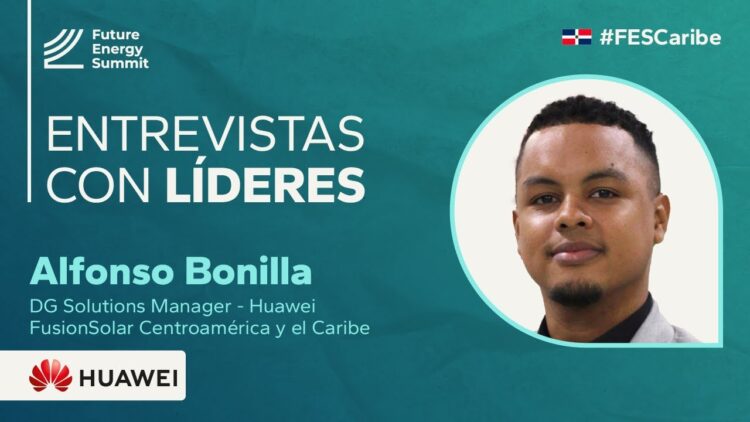 Future Energy Summit

#FESCaribe

ENTREVISTAS CON LÍDERES

Alfonso Bonilla

DG Solutions Manager - Huawei FusionSolar Centroamérica y el Caribe

HUAWEI